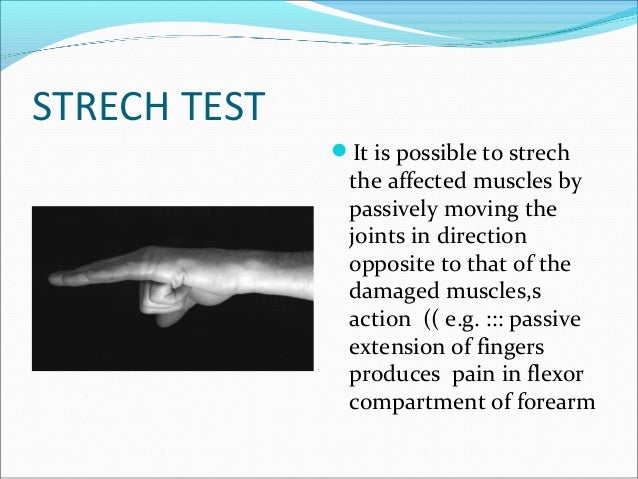 STRECH TEST

It is possible to strech the affected muscles by passively moving the joints in direction opposite to that of the damaged muscles,s action (( e.g. ::: passive extension of fingers produces pain in flexor compartment of forearm